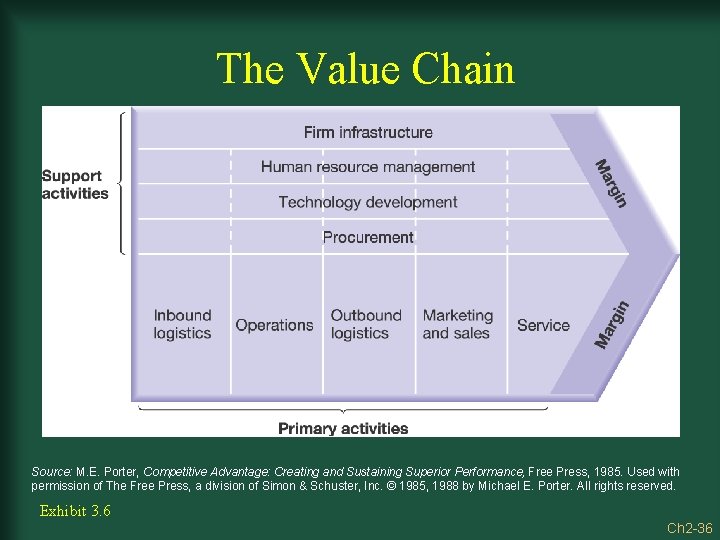 The Value Chain

Support activities

Firm infrastructure

Human resource management

Technology development

Procurement

Margin

Inbound logistics

Operations

Outbound logistics

Marketing and sales

Service

Margin

Primary activities

Source: M.E. Porter, Competitive Advantage: Creating and Sustaining Superior Performance, Free Press, 1985. Used with permission of The Free Press, a division of Simon & Schuster, Inc. © 1985, 1988 by Michael E. Porter. All rights reserved.

Exhibit 3.6

Ch2-36